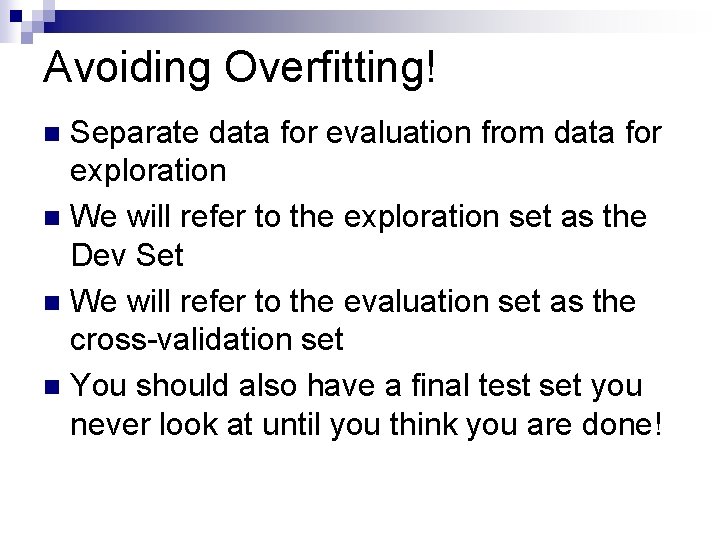 Avoiding Overfitting!

Separate data for evaluation from data for exploration

We will refer to the exploration set as the Dev Set

We will refer to the evaluation set as the cross-validation set

You should also have a final test set you never look at until you think you are done!